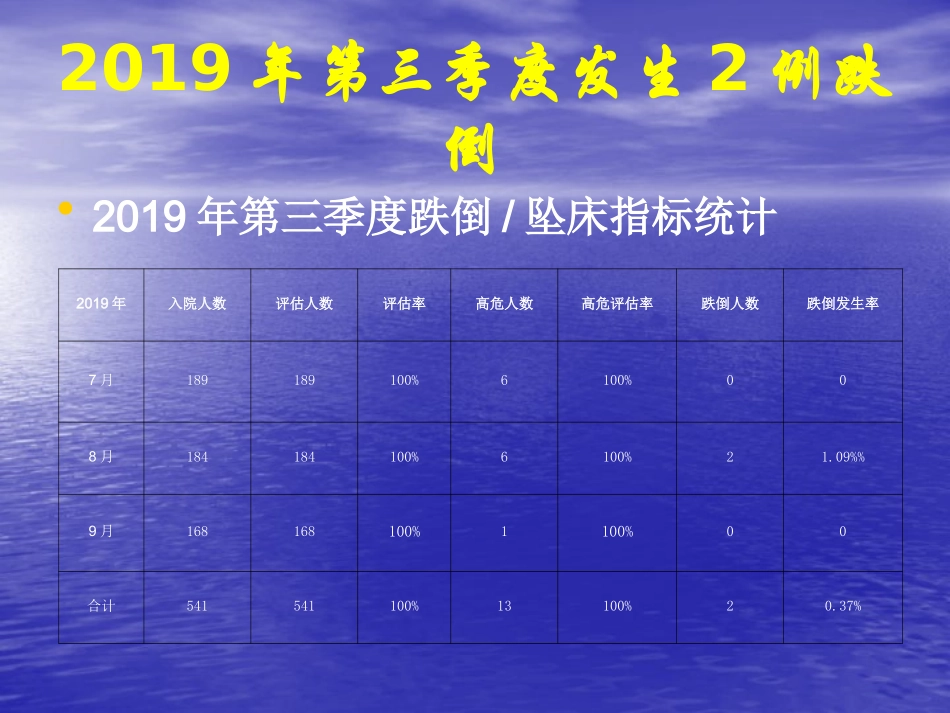 2019 年第三季度发生 2 例跌倒

• 2019 年第三季度跌倒 / 坠床指标统计

| 2019 年 | 入院人数 | 评估人数 | 评估率 | 高危人数 | 高危评估率 | 跌倒人数 | 跌倒发生率 |
|---|---|---|---|---|---|---|---|
| 7 月 | 189 | 189 | 100% | 6 | 100% | 0 | 0 |
| 8 月 | 184 | 184 | 100% | 6 | 100% | 2 | 1.09%% |
| 9 月 | 168 | 168 | 100% | 1 | 100% | 0 | 0 |
| 合计 | 541 | 541 | 100% | 13 | 100% | 2 | 0.37% |